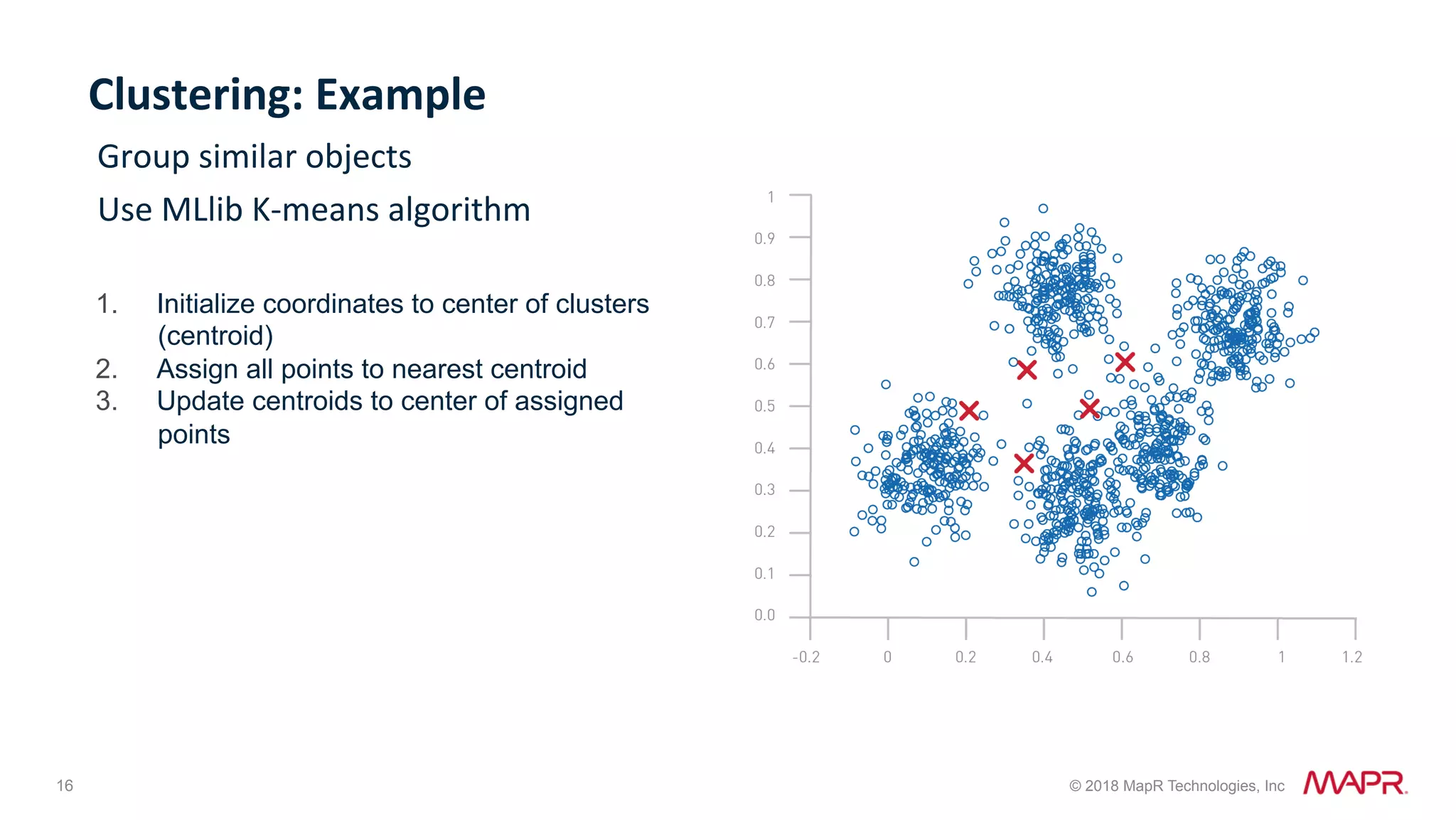 Clustering: Example

Group similar objects

Use MLlib K-means algorithm

1. Initialize coordinates to center of clusters (centroid)
2. Assign all points to nearest centroid
3. Update centroids to center of assigned points

1
0.9
0.8
0.7
0.6
0.5
0.4
0.3
0.2
0.1
0.0

-0.2
0
0.2
0.4
0.6
0.8
1
1.2

16

© 2018 MapR Technologies, Inc

MAPR.